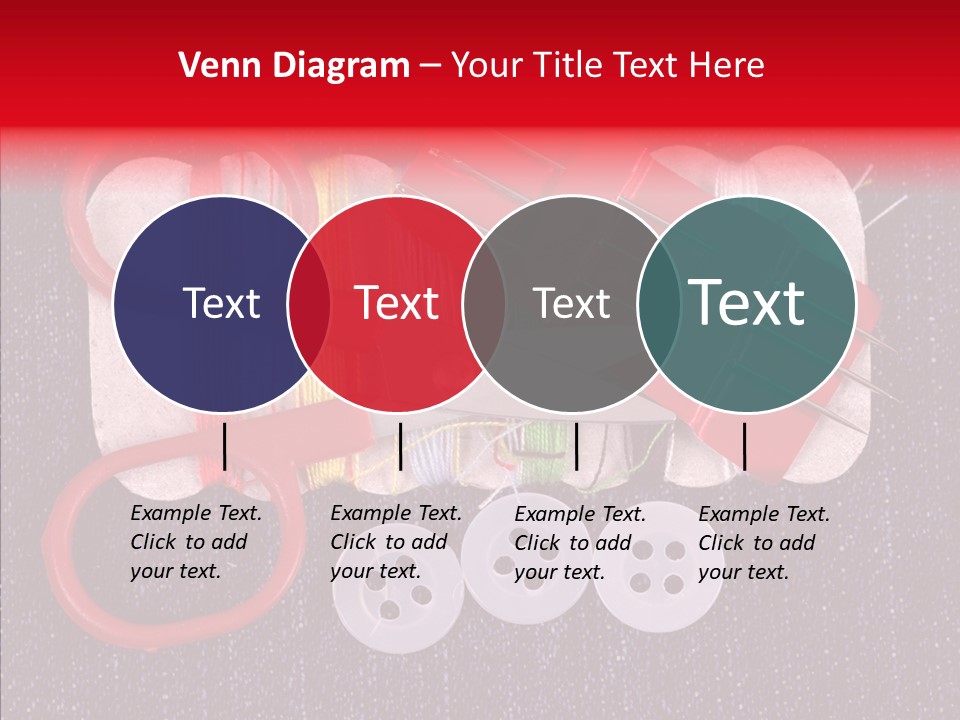 Venn Diagram – Your Title Text Here

Text

Text

Text

Text

Example Text. Click to add your text.

Example Text. Click to add your text.

Example Text. Click to add your text.

Example Text. Click to add your text.